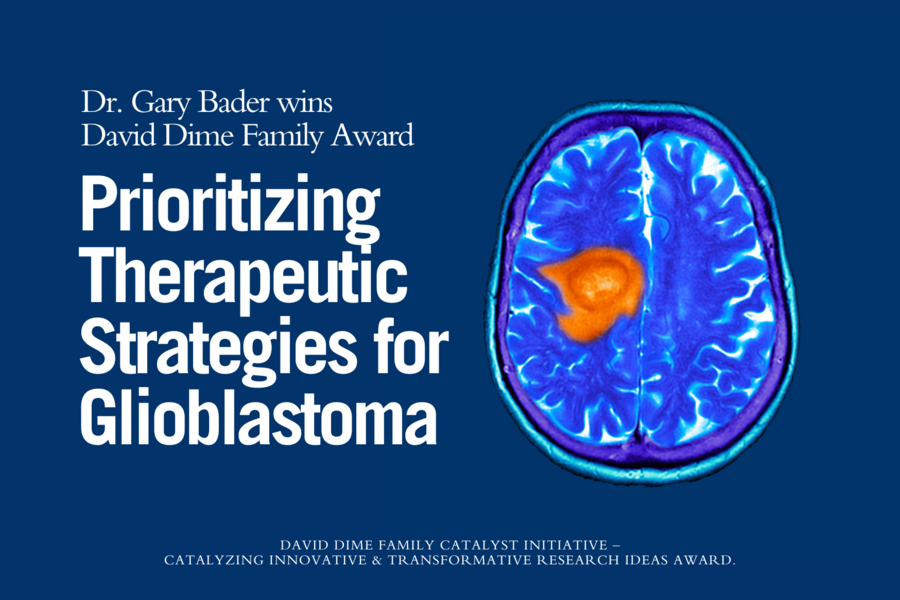 Dr. Gary Bader wins
David Dime Family Award

Prioritizing Therapeutic Strategies for Glioblastoma

DAVID DIME FAMILY CATALYST INITIATIVE –
CATALYZING INNOVATIVE & TRANSFORMATIVE RESEARCH IDEAS AWARD.